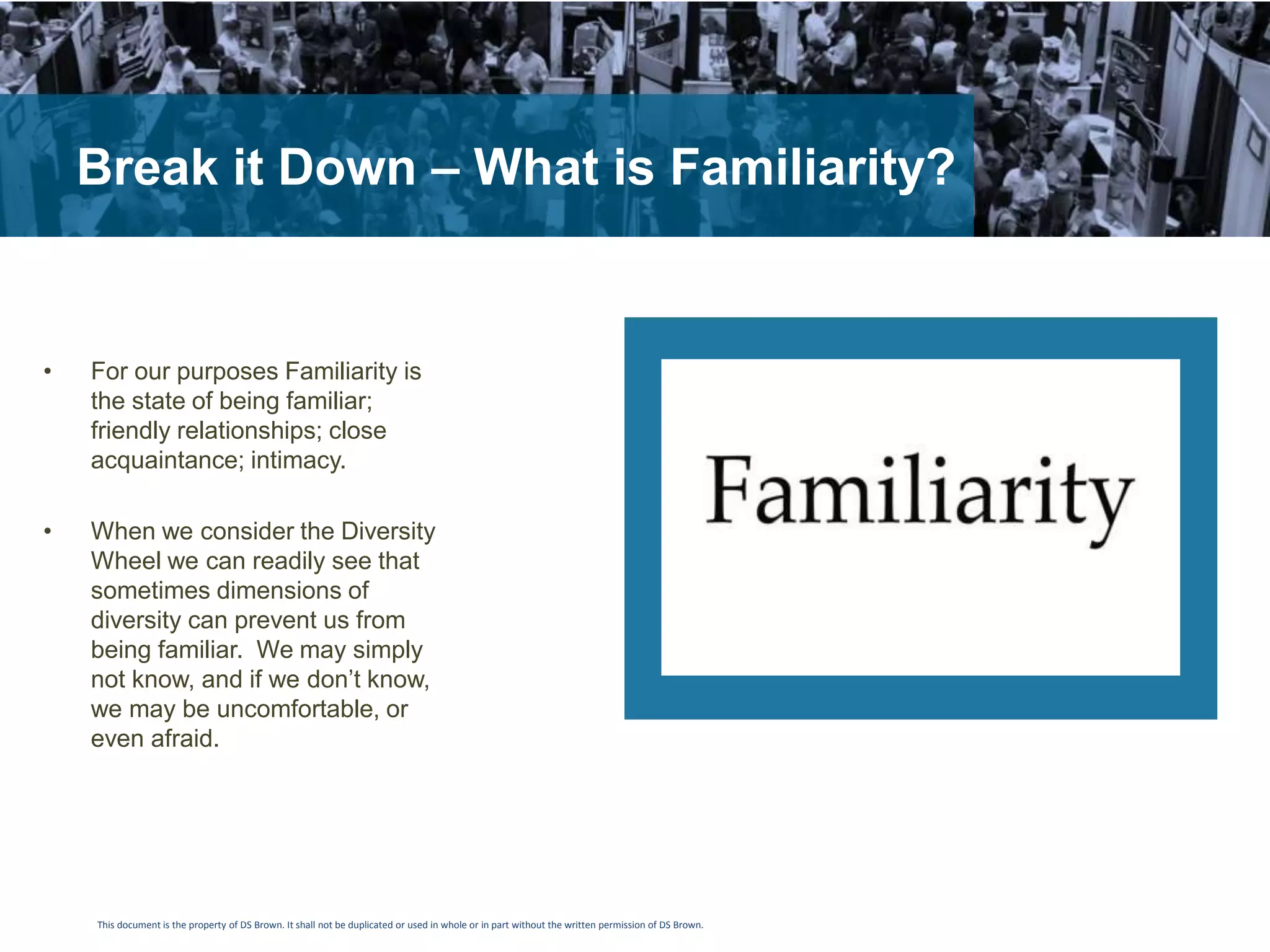 Break it Down – What is Familiarity?

• For our purposes Familiarity is the state of being familiar; friendly relationships; close acquaintance; intimacy.

• When we consider the Diversity Wheel we can readily see that sometimes dimensions of diversity can prevent us from being familiar. We may simply not know, and if we don't know, we may be uncomfortable, or even afraid.

Familiarity

This document is the property of DS Brown. It shall not be duplicated or used in whole or in part without the written permission of DS Brown.